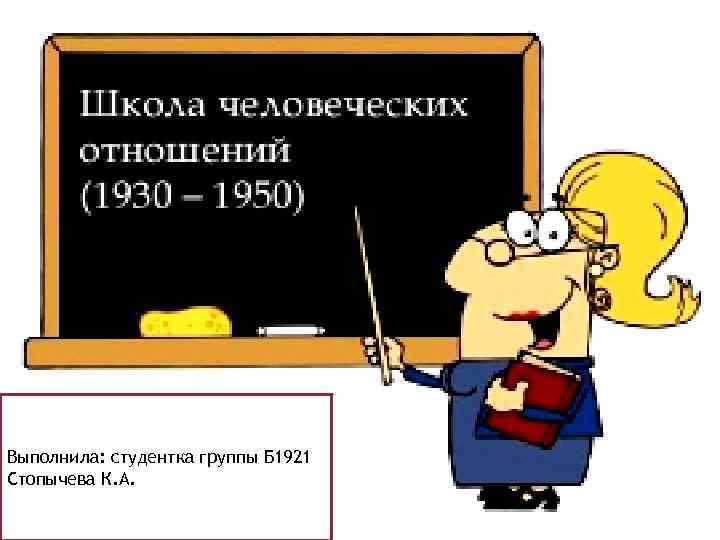 Школа человеческих отношений
(1930 – 1950)

Выполнила: студентка группы Б1921
Стопычева К.А.